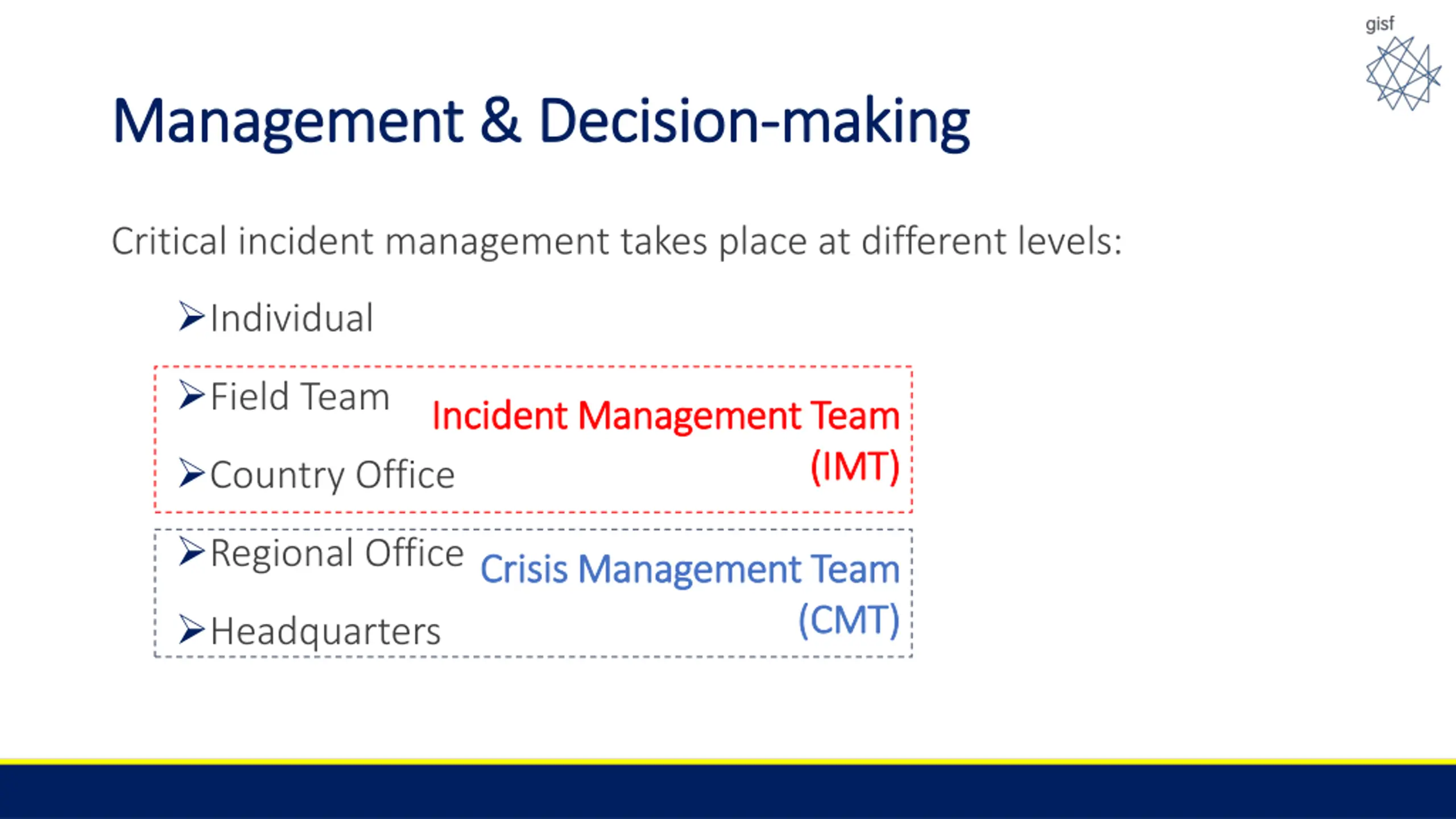 gisf

Management & Decision-making

Critical incident management takes place at different levels:

➢Individual

➢Field Team

➢Country Office

Incident Management Team (IMT)

➢Regional Office

➢Headquarters

Crisis Management Team (CMT)